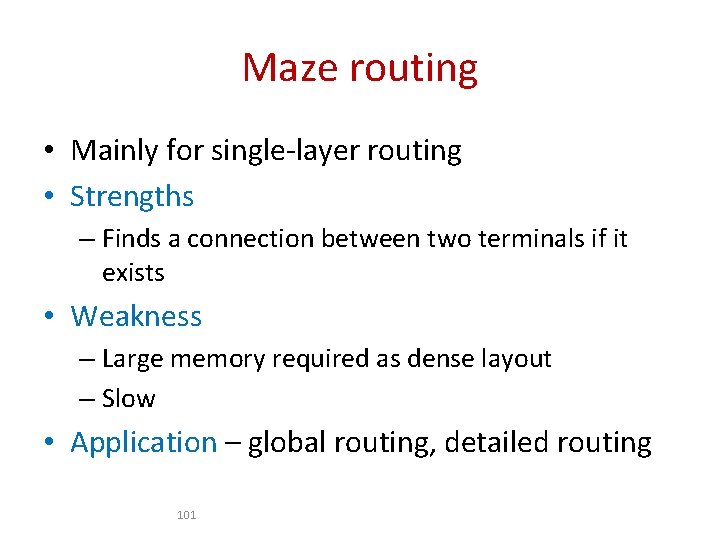 Maze routing

• Mainly for single-layer routing
• Strengths
– Finds a connection between two terminals if it exists
• Weakness
– Large memory required as dense layout
– Slow
• Application – global routing, detailed routing

101